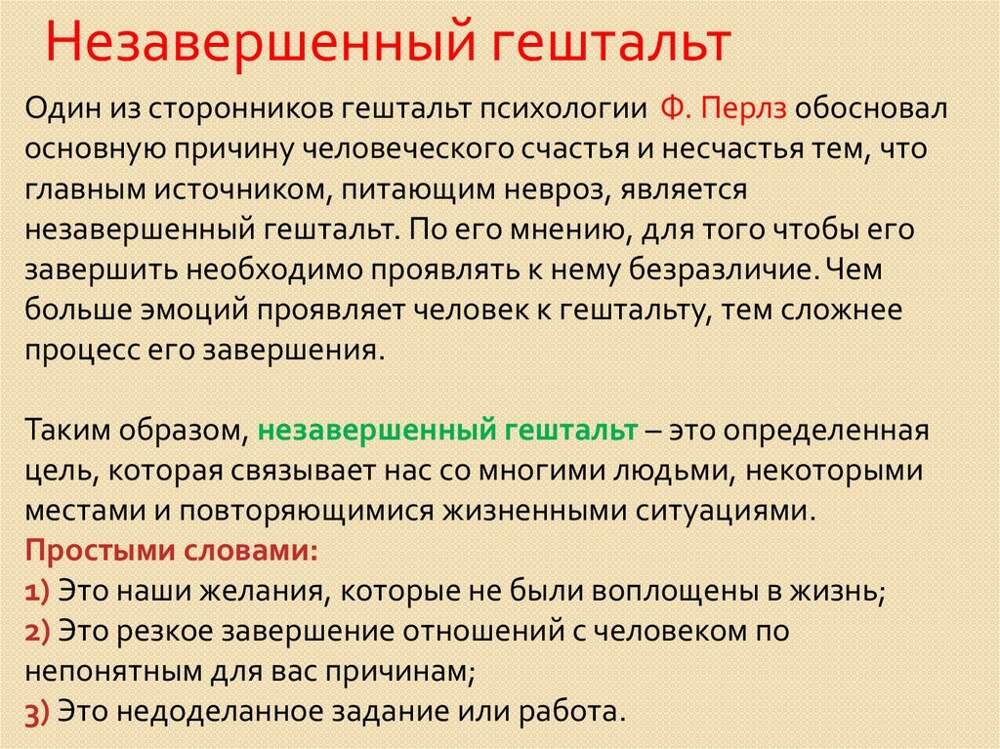 Незавершенный гештальт

Один из сторонников гештальт психологии Ф. Перлз обосновал основную причину человеческого счастья и несчастья тем, что главным источником, питающим невроз, является незавершенный гештальт. По его мнению, для того чтобы его завершить необходимо проявлять к нему безразличие. Чем больше эмоций проявляет человек к гештальту, тем сложнее процесс его завершения.

Таким образом, незавершенный гештальт – это определенная цель, которая связывает нас со многими людьми, некоторыми местами и повторяющимися жизненными ситуациями.
Простыми словами:
1) Это наши желания, которые не были воплощены в жизнь;
2) Это резкое завершение отношений с человеком по непонятным для вас причинам;
3) Это недоделанное задание или работа.